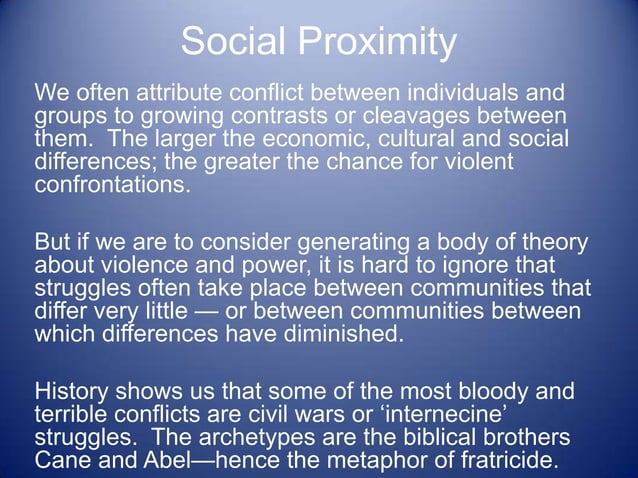 Social Proximity

We often attribute conflict between individuals and groups to growing contrasts or cleavages between them. The larger the economic, cultural and social differences; the greater the chance for violent confrontations.

But if we are to consider generating a body of theory about violence and power, it is hard to ignore that struggles often take place between communities that differ very little — or between communities between which differences have diminished.

History shows us that some of the most bloody and terrible conflicts are civil wars or ‘internecine’ struggles. The archetypes are the biblical brothers Cane and Abel—hence the metaphor of fratricide.